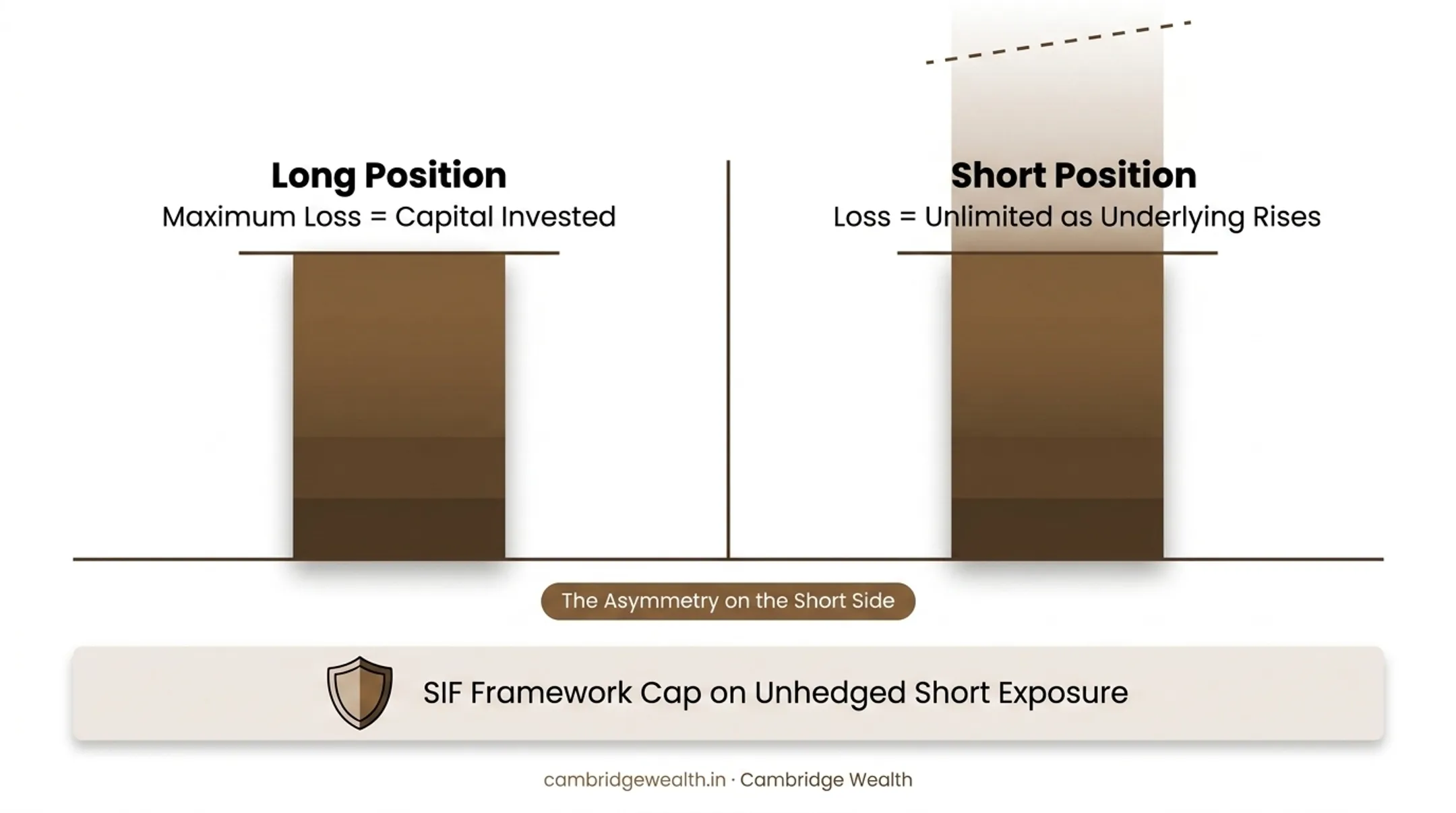 Long Position
Maximum Loss = Capital Invested

Short Position
Loss = Unlimited as Underlying Rises

The Asymmetry on the Short Side

SIF Framework Cap on Unhedged Short Exposure

cambridgewealth.in · Cambridge Wealth